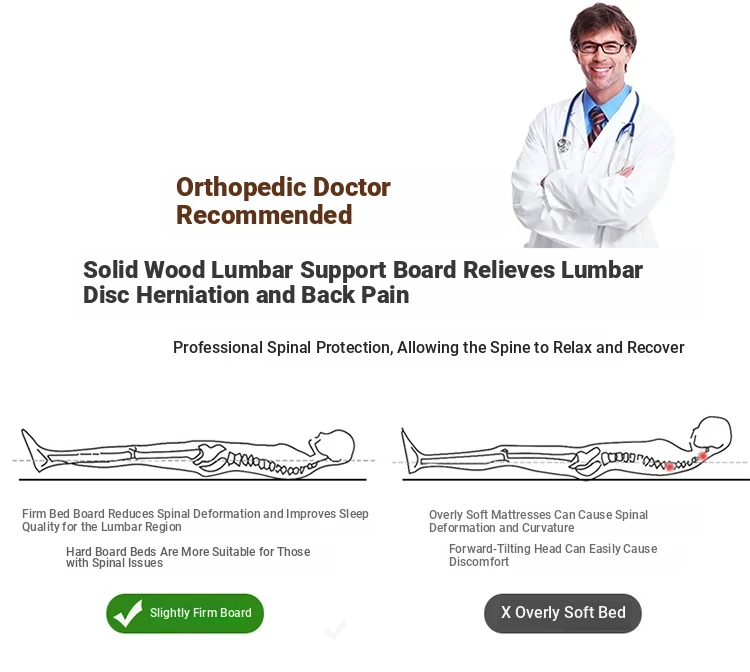 Orthopedic Doctor Recommended

Solid Wood Lumbar Support Board Relieves Lumbar Disc Herniation and Back Pain

Professional Spinal Protection, Allowing the Spine to Relax and Recover

Firm Bed Board Reduces Spinal Deformation and Improves Sleep Quality for the Lumbar Region

Hard Board Beds Are More Suitable for Those with Spinal Issues

Slightly Firm Board

Overly Soft Mattresses Can Cause Spinal Deformation and Curvature

Forward-Tilting Head Can Easily Cause Discomfort

X Overly Soft Bed